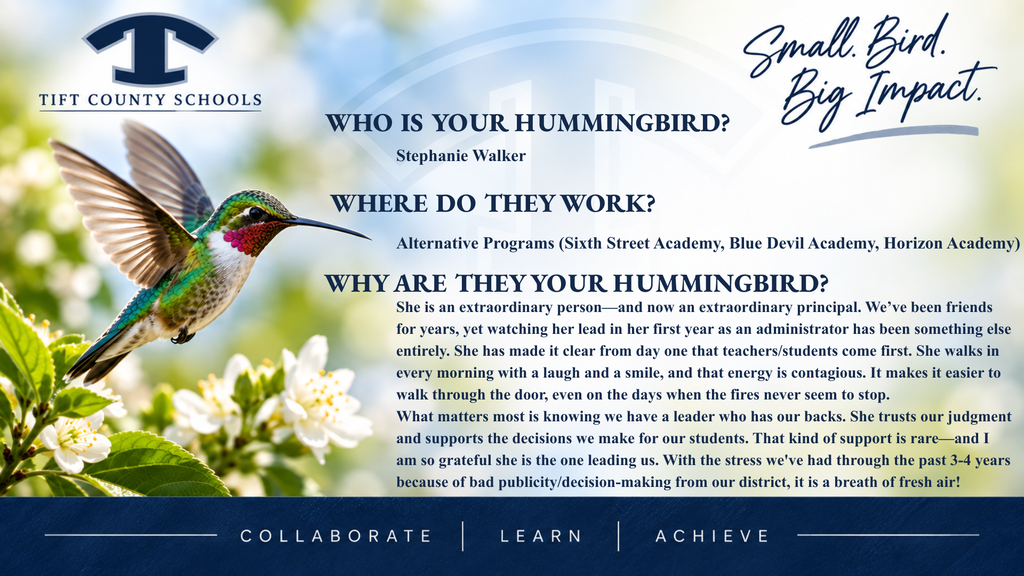 TIFT COUNTY SCHOOLS

Small. Bird. Big Impact.

WHO IS YOUR HUMMINGBIRD?

Stephanie Walker

WHERE DO THEY WORK?

Alternative Programs (Sixth Street Academy, Blue Devil Academy, Horizon Academy)

WHY ARE THEY YOUR HUMMINGBIRD?

She is an extraordinary person—and now an extraordinary principal. We've been friends for years, yet watching her lead in her first year as an administrator has been something else entirely. She has made it clear from day one that teachers/students come first. She walks in every morning with a laugh and a smile, and that energy is contagious. It makes it easier to walk through the door, even on the days when the fires never seem to stop.
What matters most is knowing we have a leader who has our backs. She trusts our judgment and supports the decisions we make for our students. That kind of support is rare—and I am so grateful she is the one leading us. With the stress we've had through the past 3-4 years because of bad publicity/decision-making from our district, it is a breath of fresh air!

COLLABORATE | LEARN | ACHIEVE